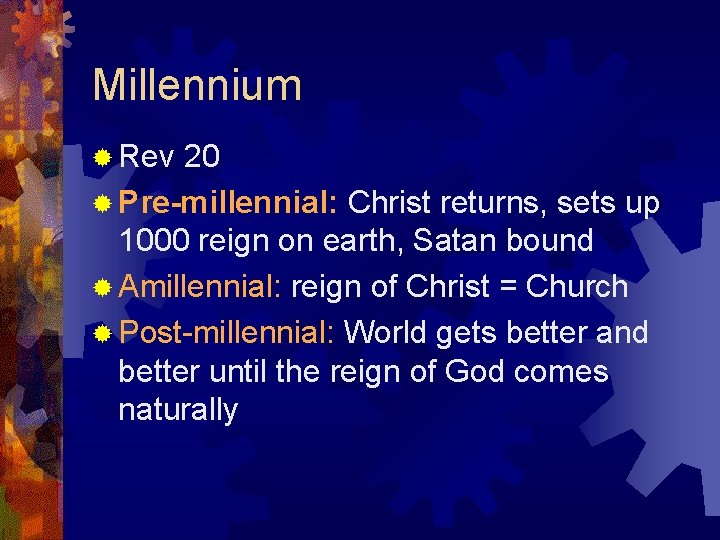 Millennium

Rev 20

Pre-millennial: Christ returns, sets up 1000 reign on earth, Satan bound

Amillennial: reign of Christ = Church

Post-millennial: World gets better and better until the reign of God comes naturally